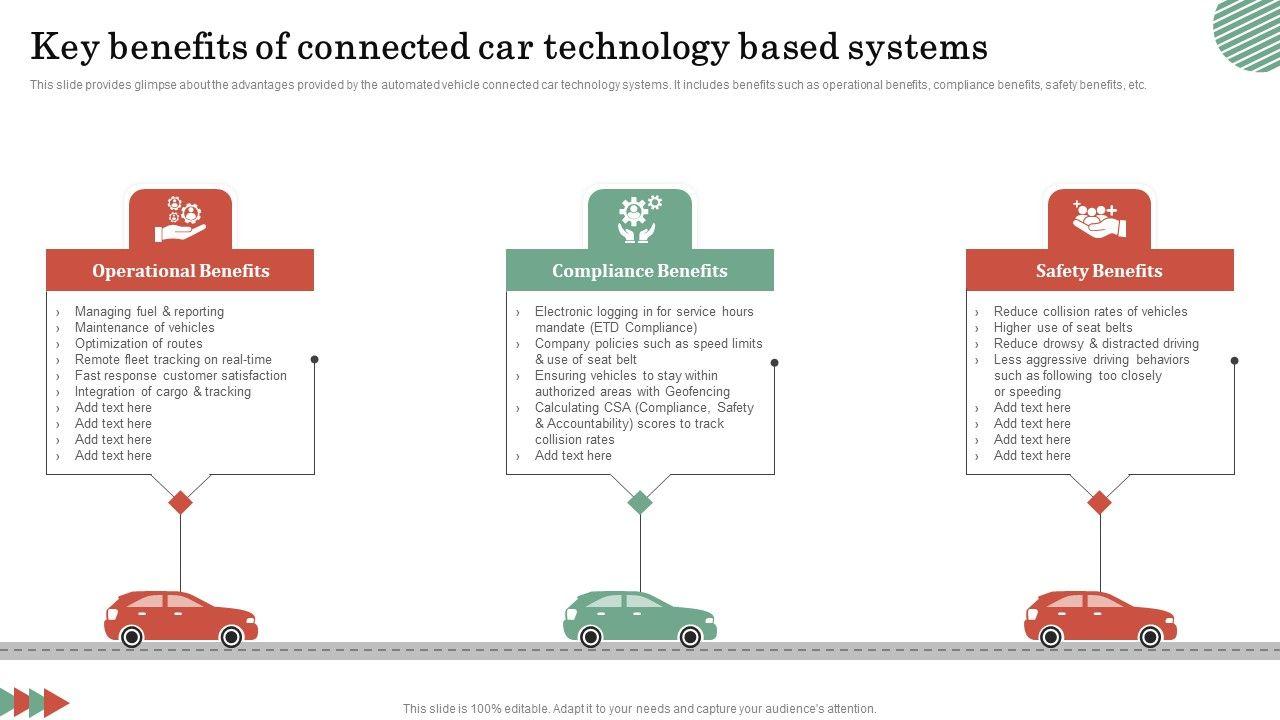 Key benefits of connected car technology based systems

This slide provides glimpse about the advantages provided by the automated vehicle connected car technology systems. It includes benefits such as operational benefits, compliance benefits, safety benefits, etc.

Operational Benefits

› Managing fuel & reporting
› Maintenance of vehicles
› Optimization of routes
› Remote fleet tracking on real-time
› Fast response customer satisfaction
› Integration of cargo & tracking
› Add text here
› Add text here
› Add text here
› Add text here

Compliance Benefits

› Electronic logging in for service hours mandate (ETD Compliance)
› Company policies such as speed limits & use of seat belt
› Ensuring vehicles to stay within authorized areas with Geofencing
› Calculating CSA (Compliance, Safety & Accountability) scores to track collision rates
› Add text here

Safety Benefits

› Reduce collision rates of vehicles
› Higher use of seat belts
› Reduce drowsy & distracted driving
› Less aggressive driving behaviors such as following too closely or speeding
› Add text here
› Add text here
› Add text here
› Add text here

This slide is 100% editable. Adapt it to your needs and capture your audience's attention.